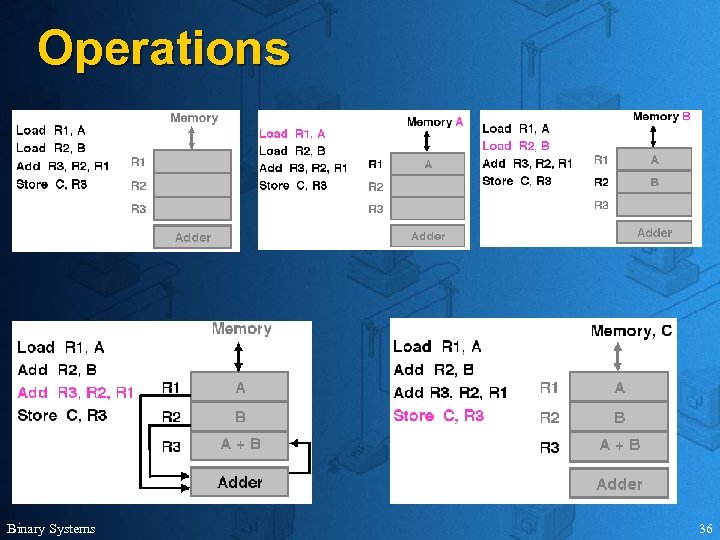 Operations

Load R1, A
Load R2, B
Add R3, R2, R1
Store C, R3

Memory
R1
R2
R3
Adder

Load R1, A
Load R2, B
Add R3, R2, R1
Store C, R3

Memory A
R1 A
R2
R3
Adder

Load R1, A
Load R2, B
Add R3, R2, R1
Store C, R3

Memory B
R1 A
R2 B
R3
Adder

Load R1, A
Add R2, B
Add R3, R2, R1
Store C, R3

Memory
R1 A
R2 B
R3 A + B
Adder

Load R1, A
Add R2, B
Add R3, R2, R1
Store C, R3

Memory, C
R1 A
R2 B
R3 A + B
Adder

Binary Systems

36